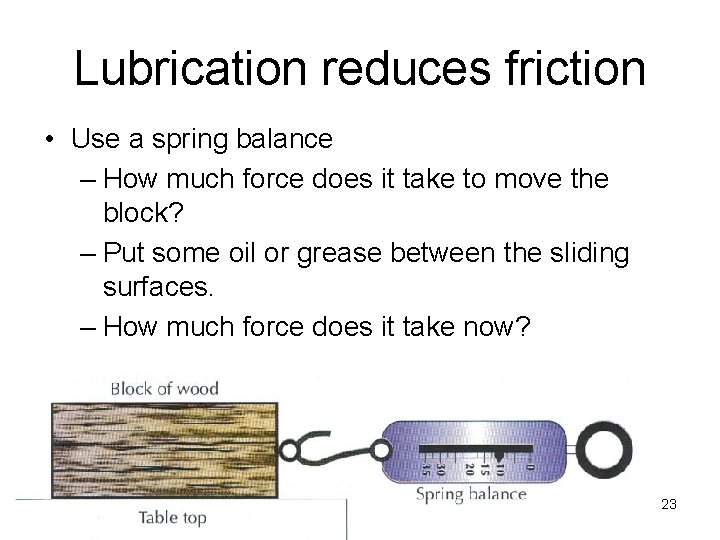 Lubrication reduces friction

• Use a spring balance
– How much force does it take to move the block?
– Put some oil or grease between the sliding surfaces.
– How much force does it take now?

Block of wood

35 30 20 15 10 0

Spring balance

Table top

23